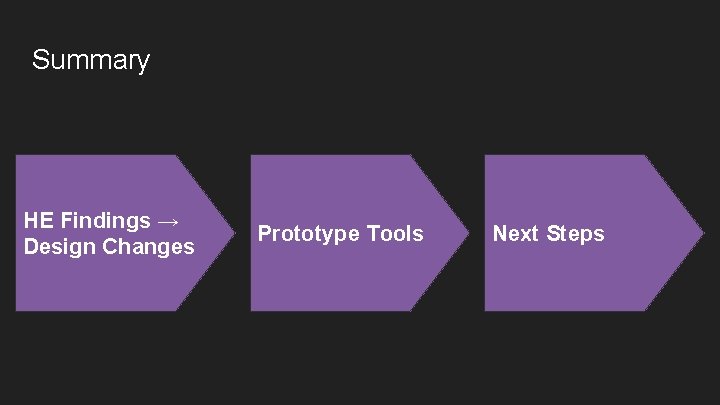 Summary

HE Findings → Design Changes

Prototype Tools

Next Steps